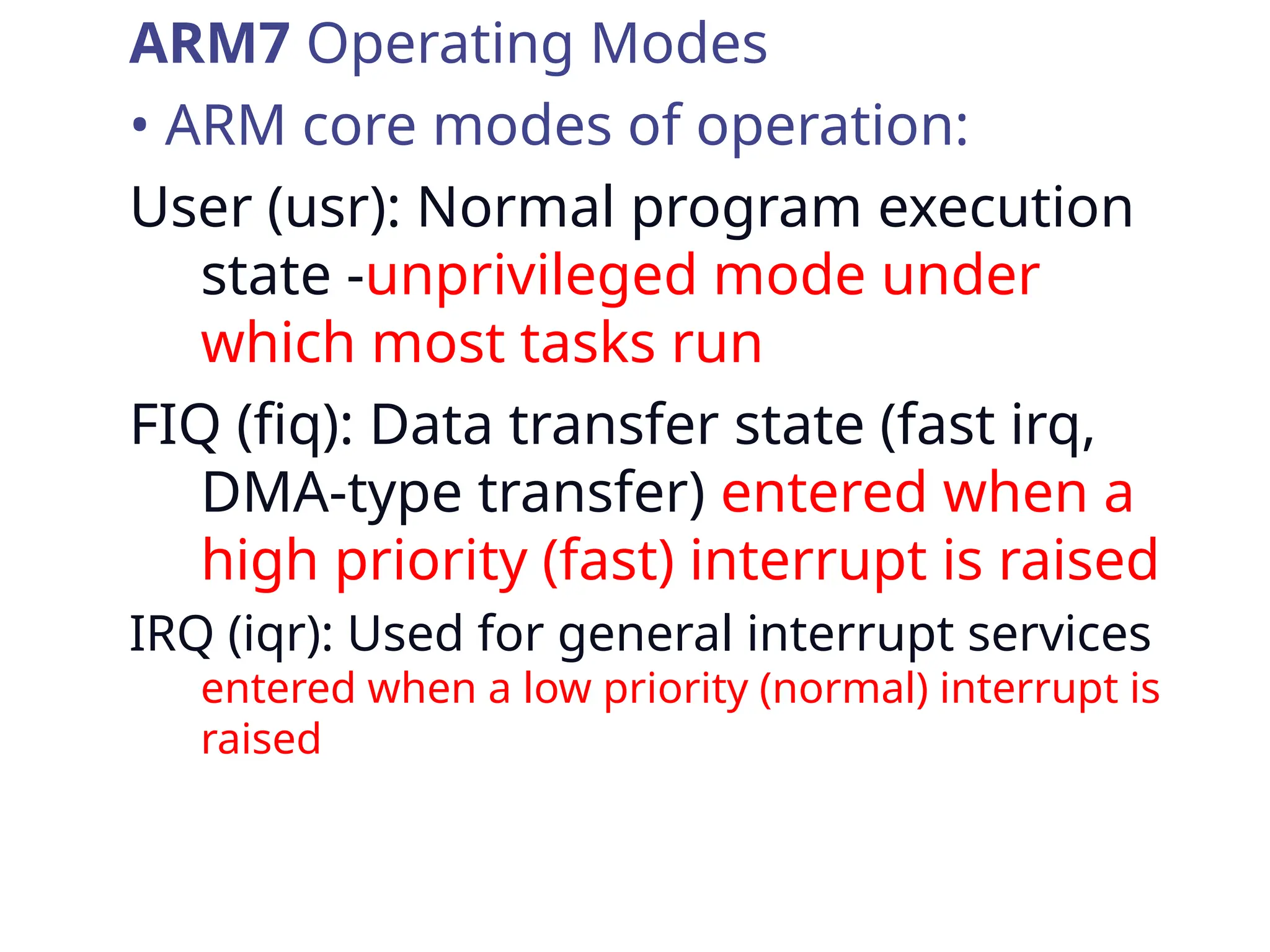 ARM7 Operating Modes

• ARM core modes of operation:

User (usr): Normal program execution state -unprivileged mode under which most tasks run

FIQ (fiq): Data transfer state (fast irq, DMA-type transfer) entered when a high priority (fast) interrupt is raised

IRQ (iqr): Used for general interrupt services entered when a low priority (normal) interrupt is raised